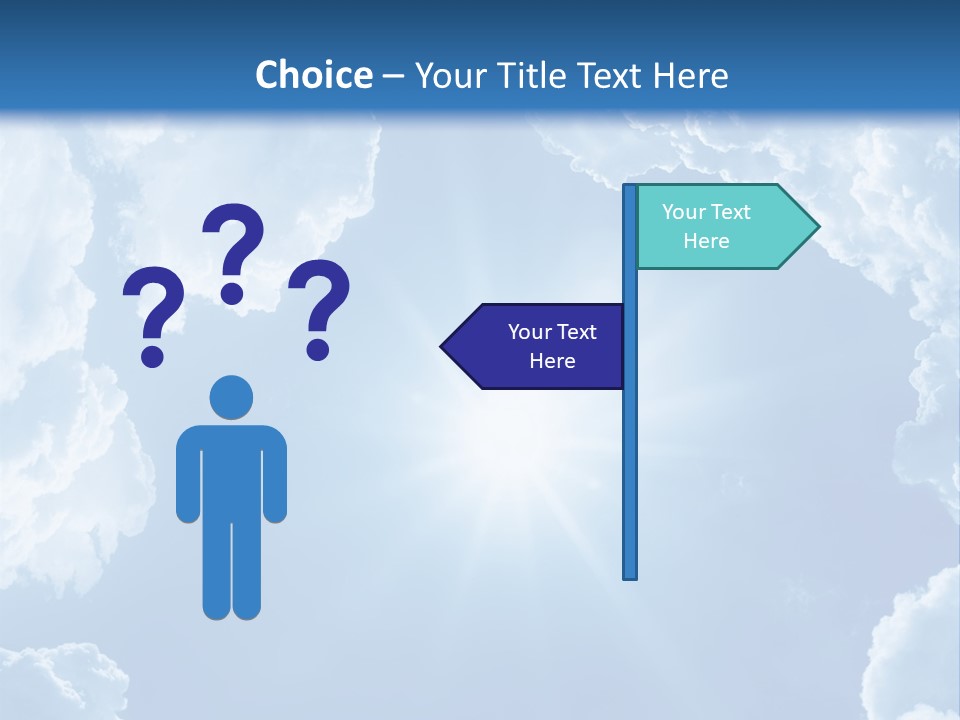 **Choice** – Your Title Text Here

? ? ?

Your Text Here

Your Text Here